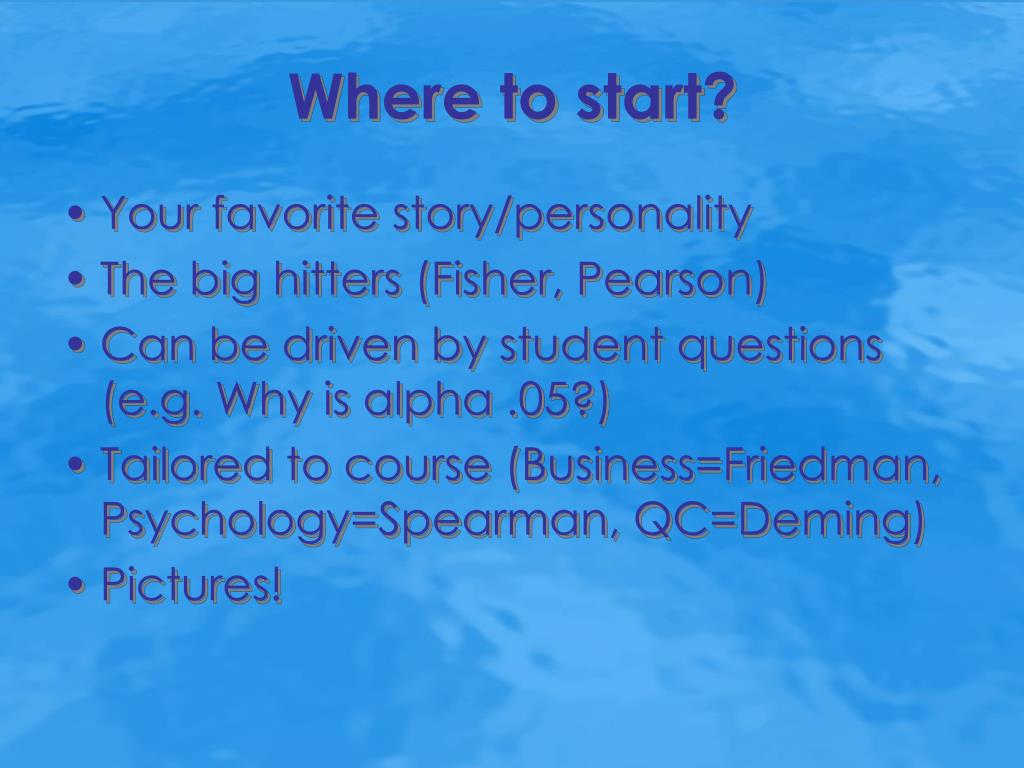 Where to start?

• Your favorite story/personality
• The big hitters (Fisher, Pearson)
• Can be driven by student questions (e.g. Why is alpha .05?)
• Tailored to course (Business=Friedman, Psychology=Spearman, QC=Deming)
• Pictures!